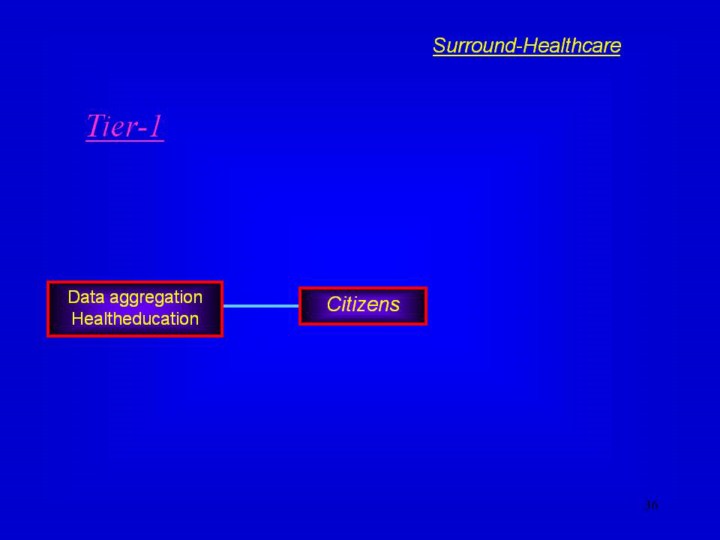 Surround-Healthcare

Tier-1

Data aggregation
Healtheducation

Citizens

36